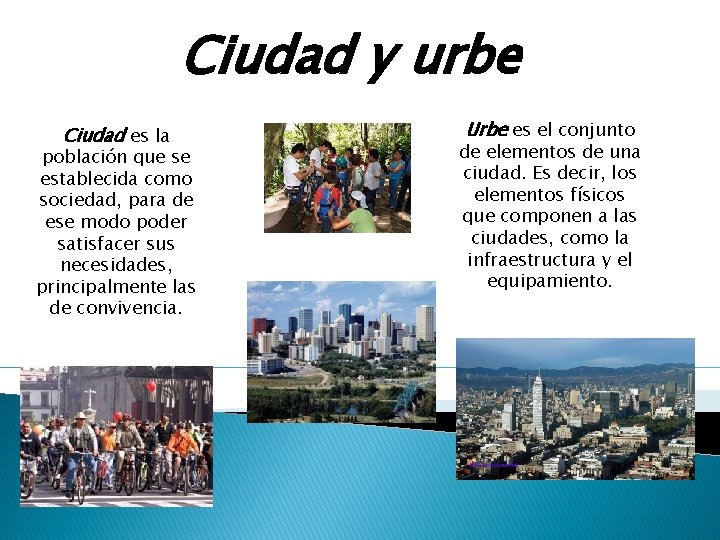 Ciudad y urbe

Ciudad es la población que se establecida como sociedad, para de ese modo poder satisfacer sus necesidades, principalmente las de convivencia.

Urbe es el conjunto de elementos de una ciudad. Es decir, los elementos físicos que componen a las ciudades, como la infraestructura y el equipamiento.